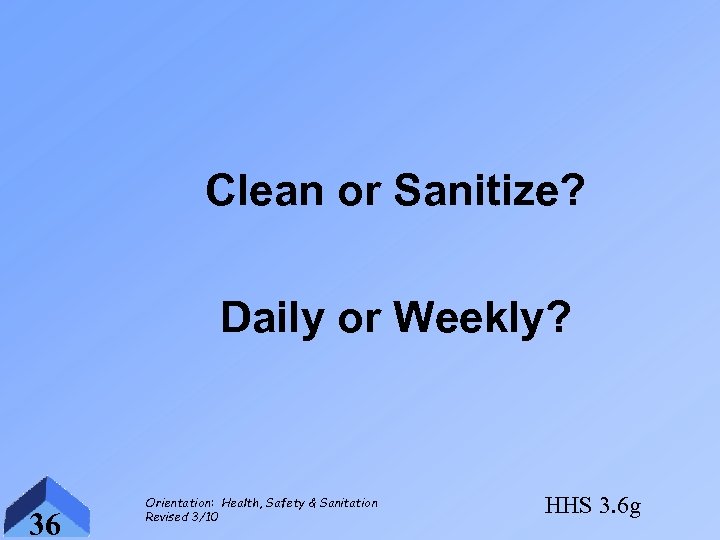 Clean or Sanitize?

Daily or Weekly?

36

Orientation: Health, Safety & Sanitation
Revised 3/10

HHS 3.6g